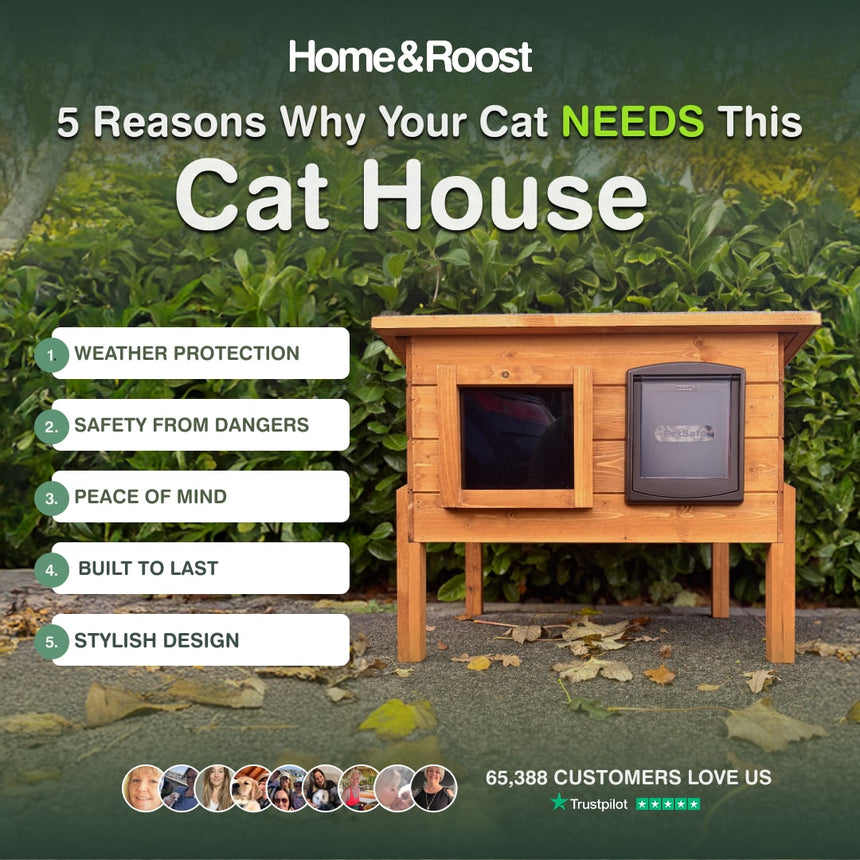 Home&Roost

5 Reasons Why Your Cat NEEDS This

Cat House

1. WEATHER PROTECTION

2. SAFETY FROM DANGERS

3. PEACE OF MIND

4. BUILT TO LAST

5. STYLISH DESIGN

PetSafe

65,388 CUSTOMERS LOVE US

Trustpilot